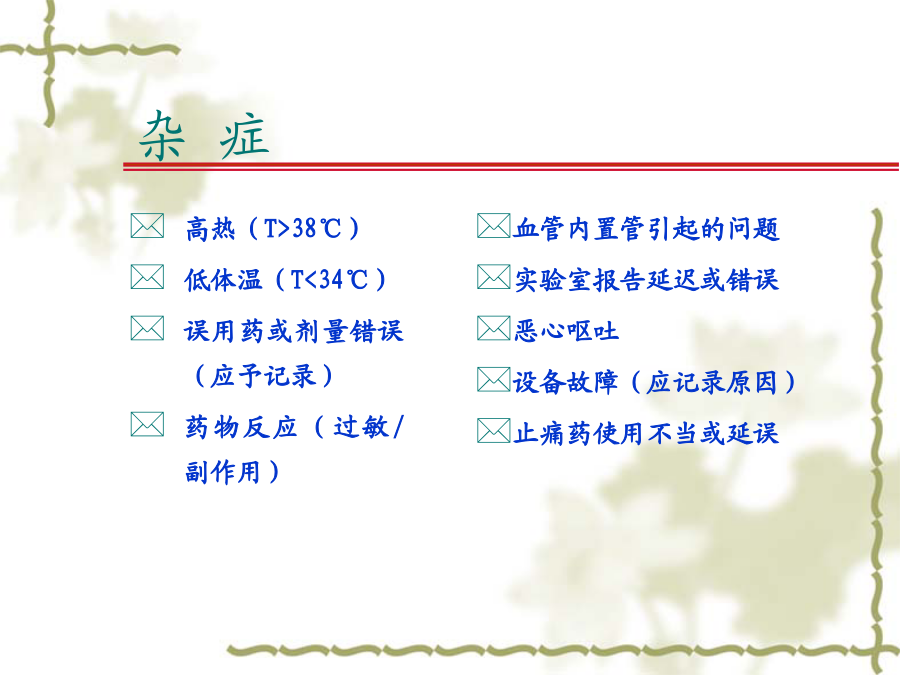 杂 症

高热（T>38℃）

低体温（T<34℃）

误用药或剂量错误（应予记录）

药物反应（过敏/副作用）

血管内置管引起的问题

实验室报告延迟或错误

恶心呕吐

设备故障（应记录原因）

止痛药使用不当或延误